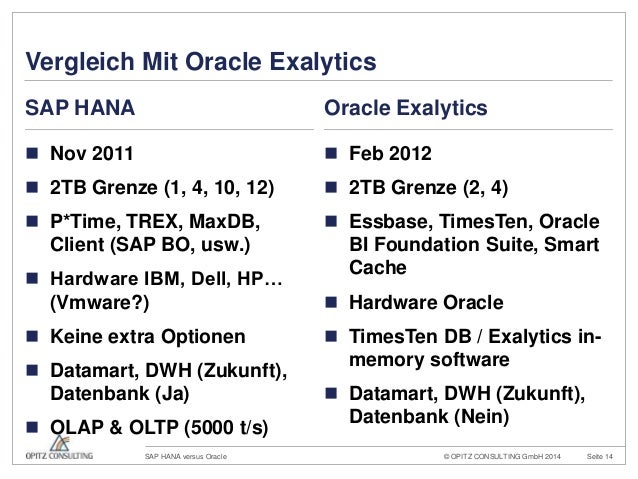 Vergleich Mit Oracle Exalytics

SAP HANA

- Nov 2011
- 2TB Grenze (1, 4, 10, 12)
- P*Time, TREX, MaxDB, Client (SAP BO, usw.)
- Hardware IBM, Dell, HP… (Vmware?)
- Keine extra Optionen
- Datamart, DWH (Zukunft), Datenbank (Ja)
- OLAP & OLTP (5000 t/s)

Oracle Exalytics

- Feb 2012
- 2TB Grenze (2, 4)
- Essbase, TimesTen, Oracle BI Foundation Suite, Smart Cache
- Hardware Oracle
- TimesTen DB / Exalytics in-memory software
- Datamart, DWH (Zukunft), Datenbank (Nein)

OPITZ CONSULTING SAP HANA versus Oracle © OPITZ CONSULTING GmbH 2014 Seite 14